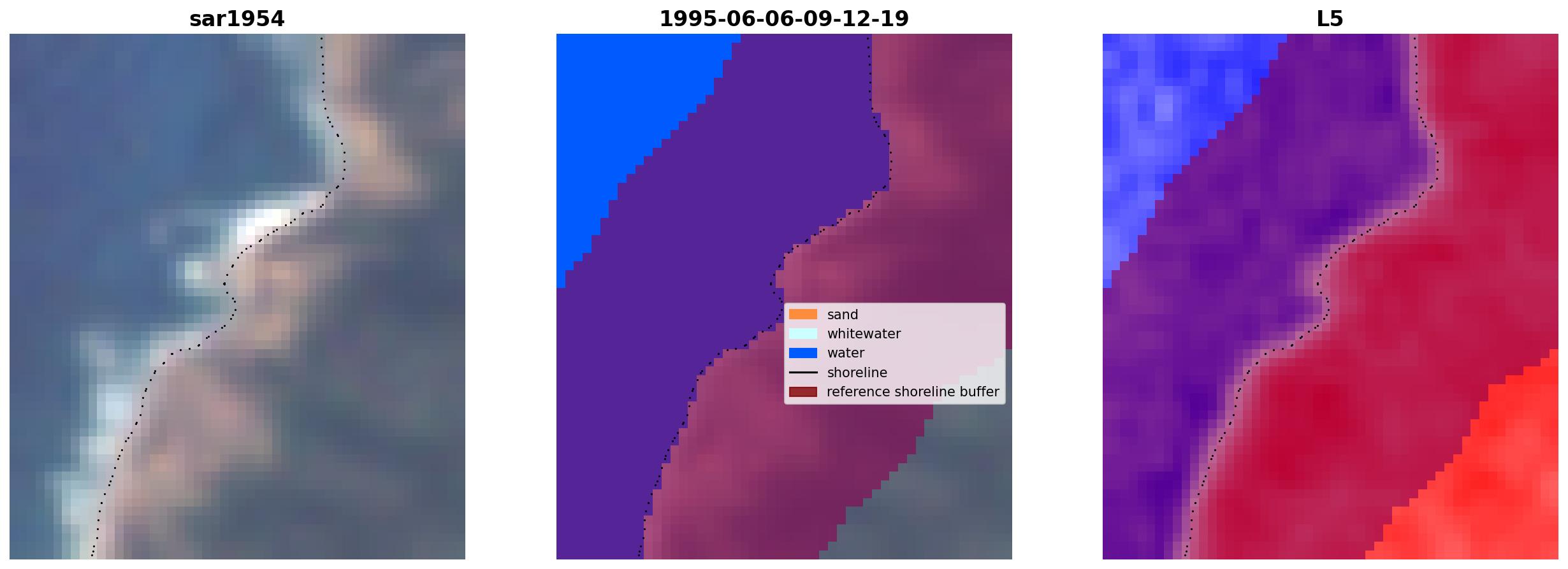 sar1954

1995-06-06-09-12-19

sand
whitewater
water
shoreline
reference shoreline buffer

L5